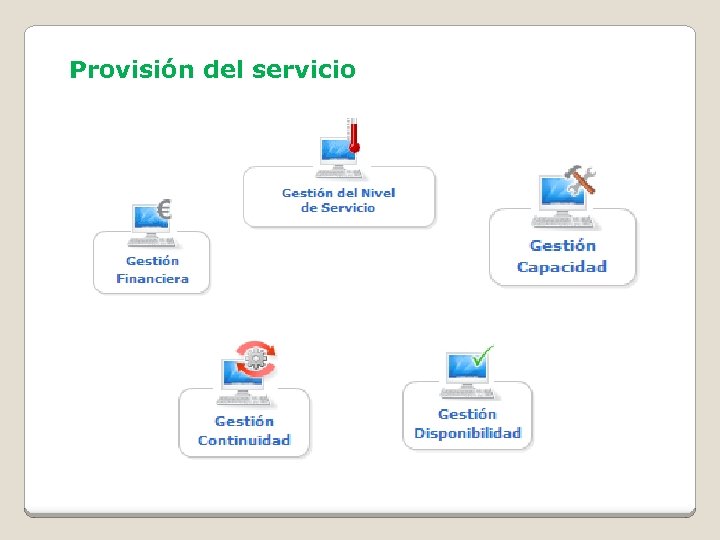 Provisión del servicio

Gestión del Nivel de Servicio

Gestión Financiera

Gestión Capacidad

Gestión Continuidad

Gestión Disponibilidad